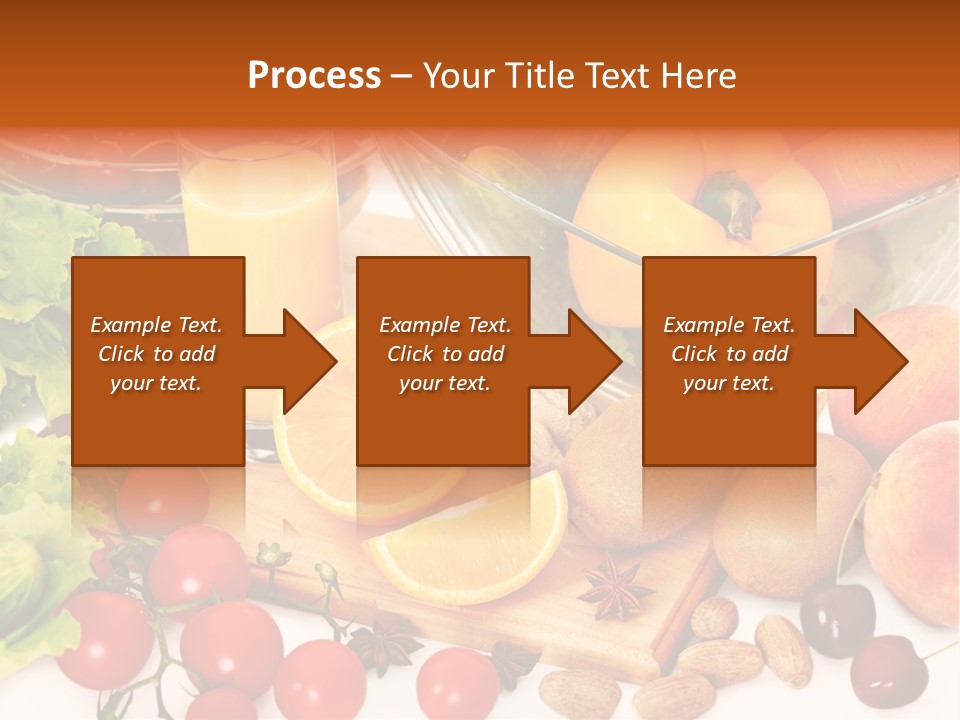 Process – Your Title Text Here

Example Text. Click to add your text.

Example Text. Click to add your text.

Example Text. Click to add your text.